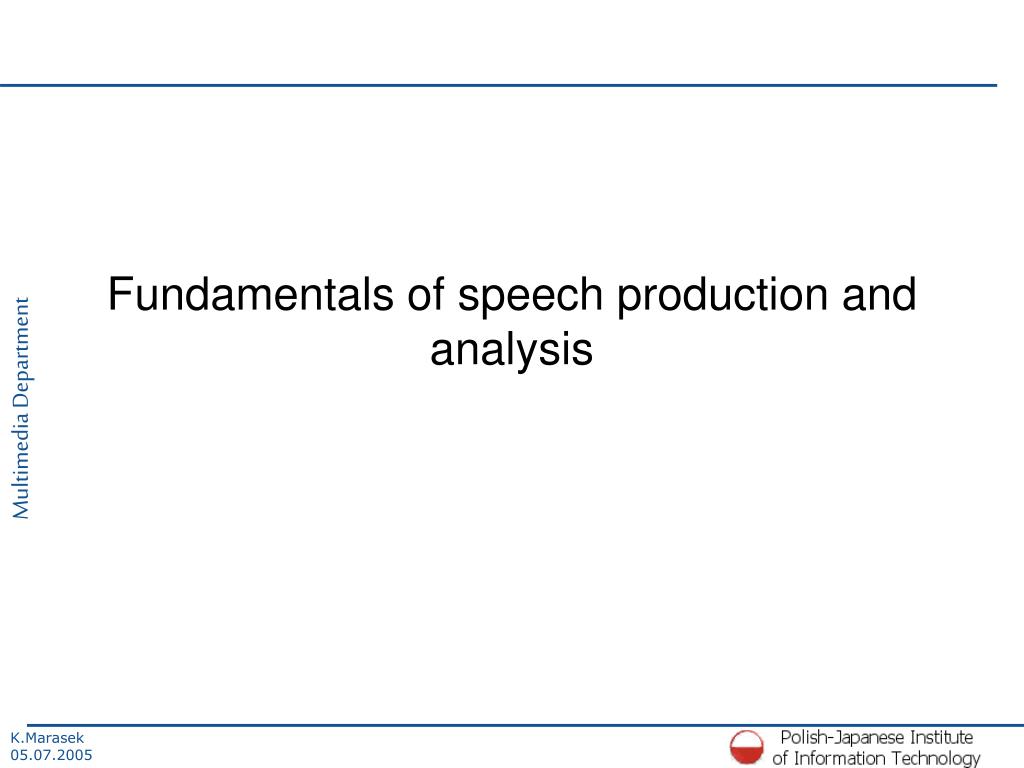 Multimedia Department

Fundamentals of speech production and analysis

K.Marasek
05.07.2005

Polish-Japanese Institute
of Information Technology